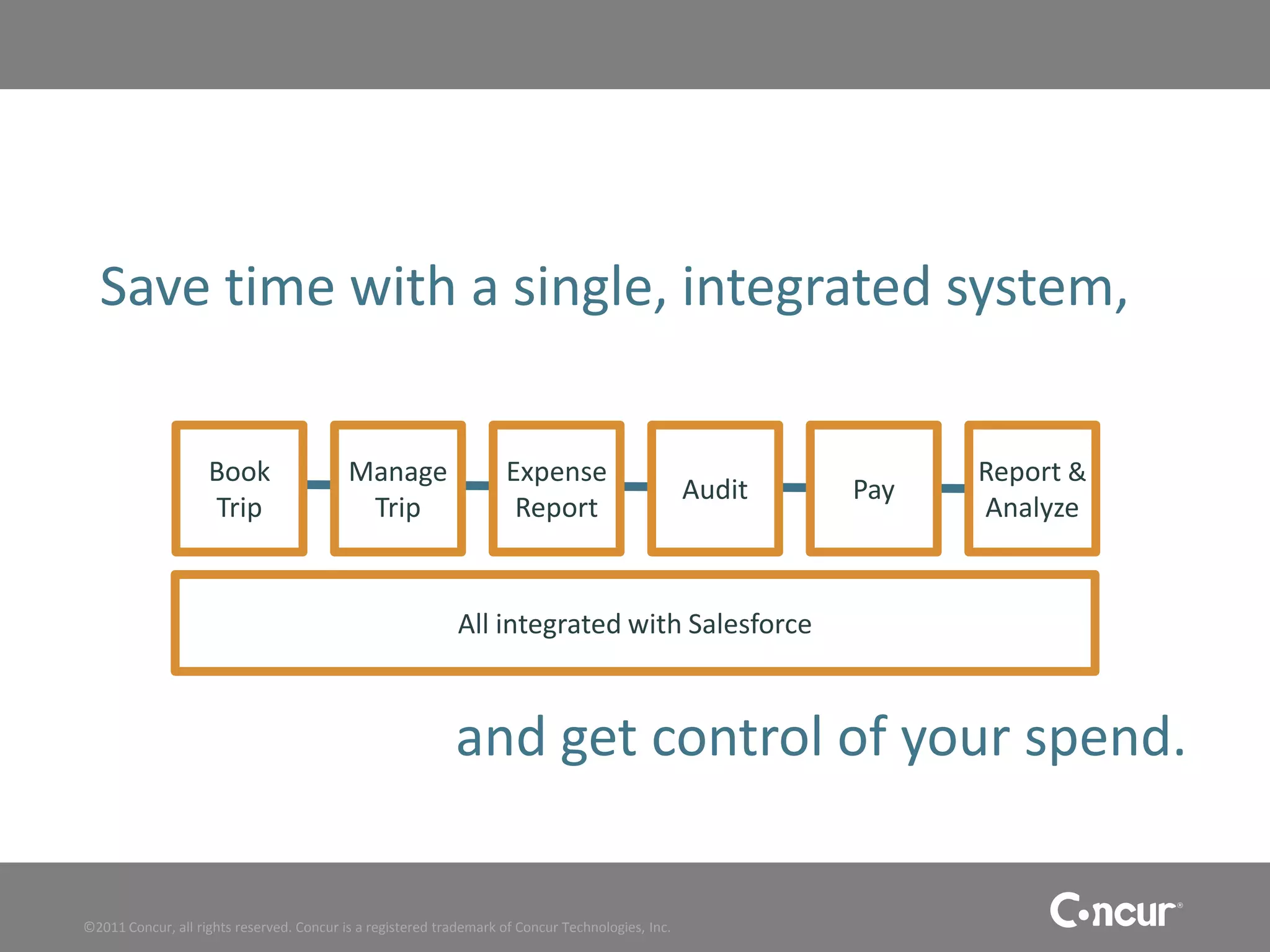 Save time with a single, integrated system,

Book Trip

Manage Trip

Expense Report

Audit

Pay

Report & Analyze

All integrated with Salesforce

and get control of your spend.

©2011 Concur, all rights reserved. Concur is a registered trademark of Concur Technologies, Inc.

Concur®